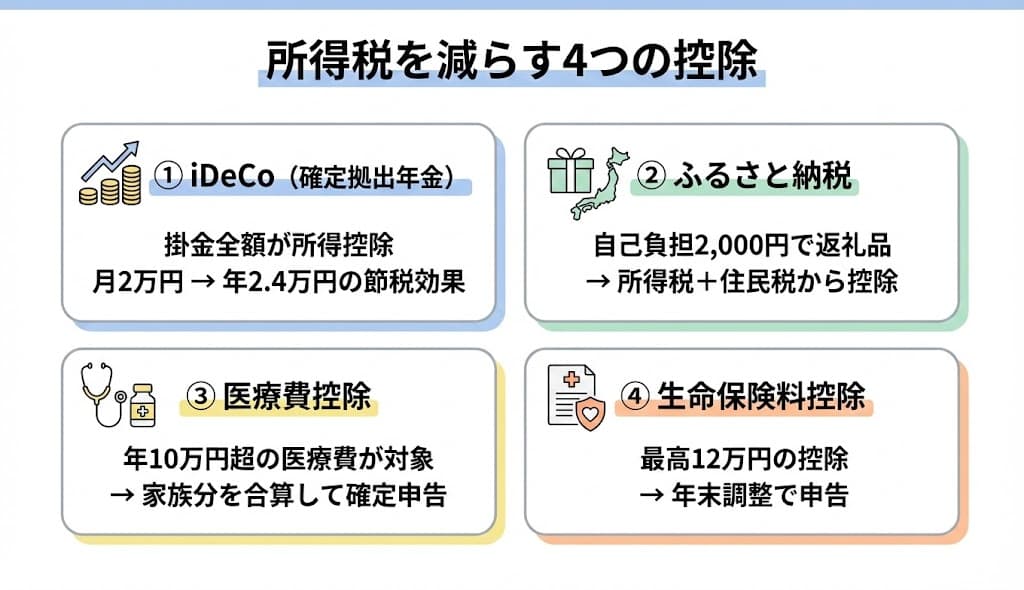 所得税を減らす4つの控除

① iDeCo（確定拠出年金）

掛金全額が所得控除
月2万円 → 年2.4万円の節税効果

② ふるさと納税

自己負担2,000円で返礼品
→ 所得税＋住民税から控除

③ 医療費控除

年10万円超の医療費が対象
→ 家族分を合算して確定申告

④ 生命保険料控除

最高12万円の控除
→ 年末調整で申告